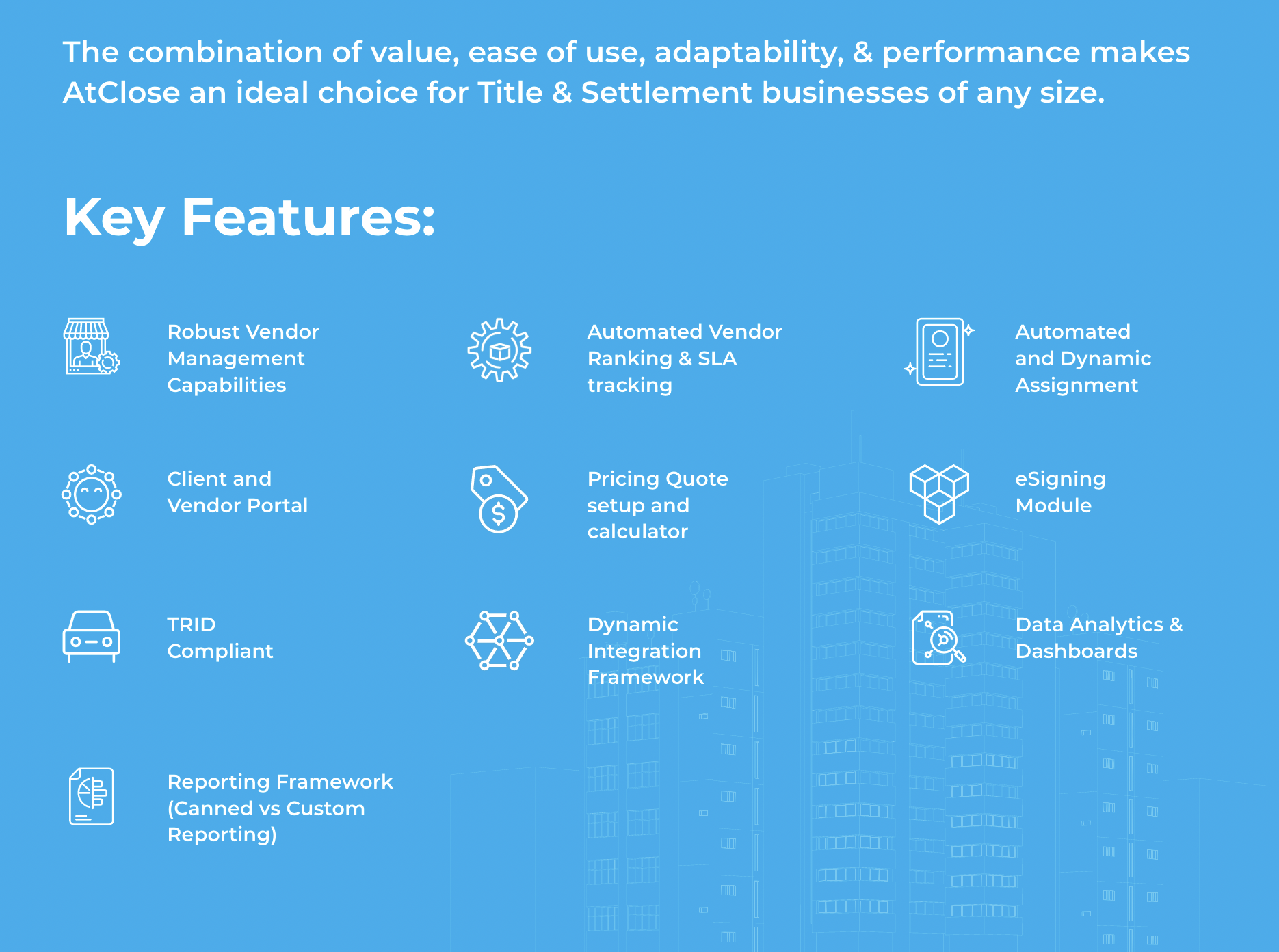 The combination of value, ease of use, adaptability, & performance makes AtClose an ideal choice for Title & Settlement businesses of any size.

Key Features:

Robust Vendor Management Capabilities

Automated Vendor Ranking & SLA tracking

Automated and Dynamic Assignment

Client and Vendor Portal

Pricing Quote setup and calculator

eSigning Module

TRID Compliant

Dynamic Integration Framework

Data Analytics & Dashboards

Reporting Framework (Canned vs Custom Reporting)